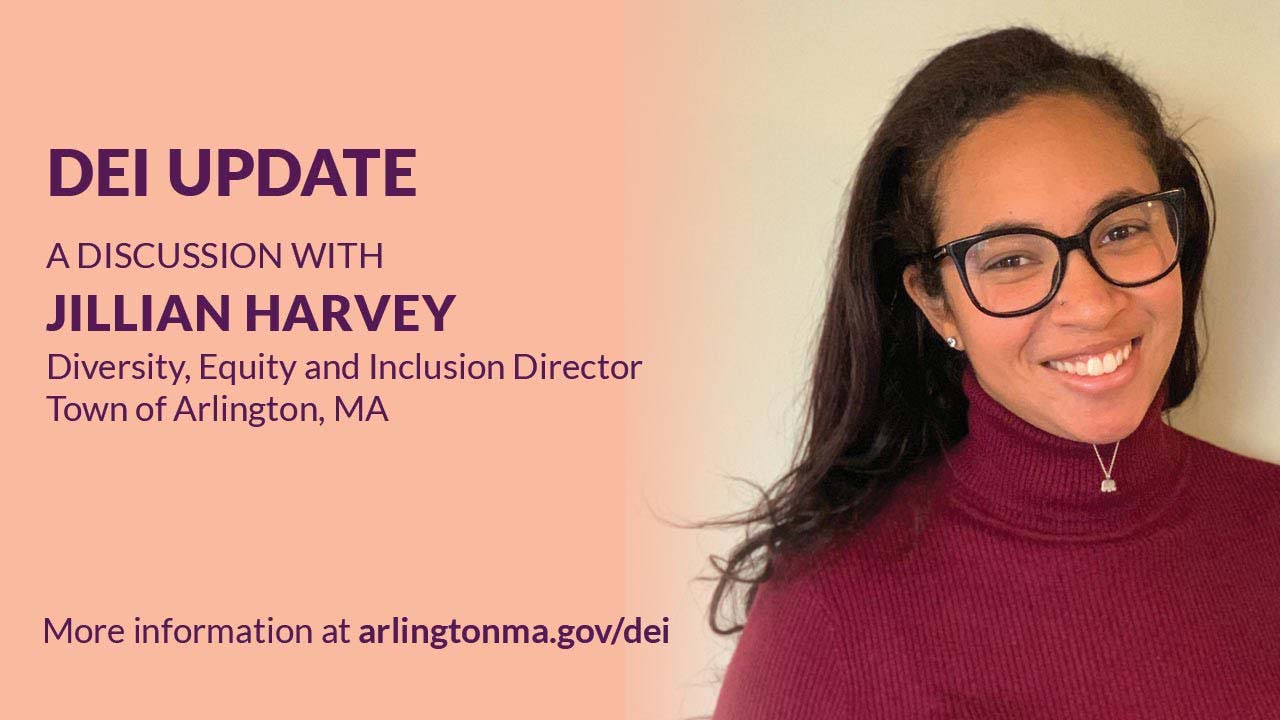 DEI UPDATE

A DISCUSSION WITH

JILLIAN HARVEY

Diversity, Equity and Inclusion Director
Town of Arlington, MA

More information at arlingtonma.gov/dei